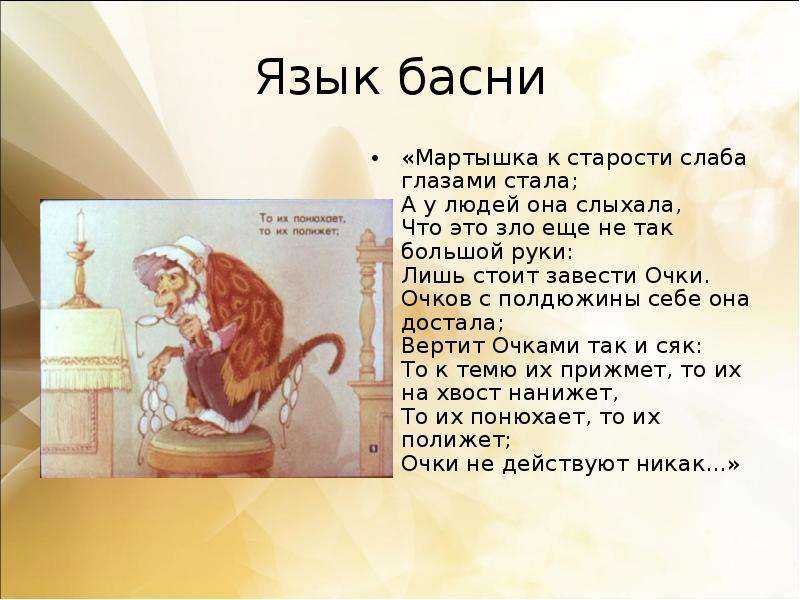 Язык басни

То их понюхает,
то их полижет;

• «Мартышка к старости слаба глазами стала;
А у людей она слыхала,
Что это зло еще не так большой руки:
Лишь стоит завести Очки.
Очков с полдюжины себе она достала;
Вертит Очками так и сяк:
То к темю их прижмет, то их на хвост нанижет,
То их понюхает, то их полижет;
Очки не действуют никак...»